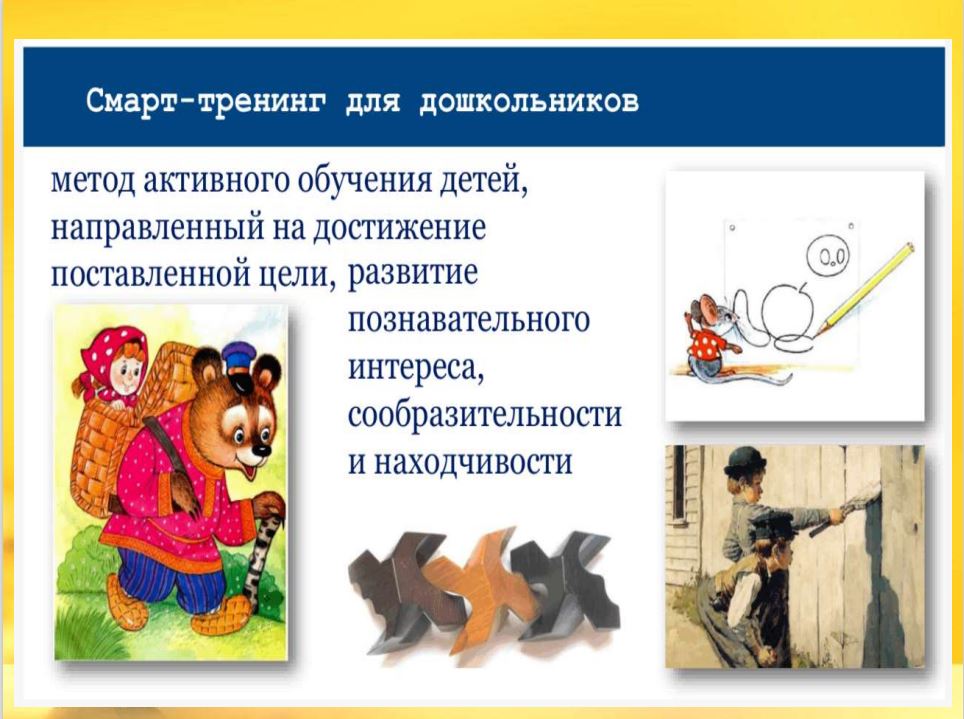 Смарт-тренинг для дошкольников

метод активного обучения детей, направленный на достижение поставленной цели, развитие познавательного интереса, сообразительности и находчивости